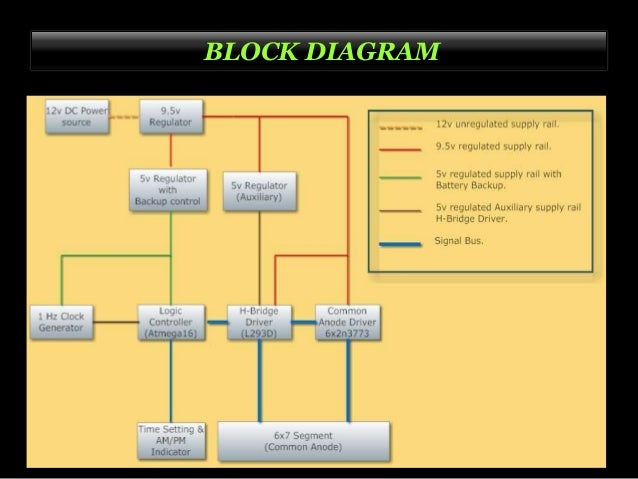 BLOCK DIAGRAM

12v DC Power source

9.5v Regulator

5v Regulator with Backup control

5v Regulator (Auxiliary)

1 Hz Clock Generator

Logic Controller (Atmega16)

H-Bridge Driver (L293D)

Common Anode Driver 6x2n3773

Time Setting & AM/PM Indicator

6x7 Segment (Common Anode)

12v unregulated supply rail.

9.5v regulated supply rail.

5v regulated supply rail with Battery Backup.

5v regulated Auxiliary supply rail H-Bridge Driver.

Signal Bus.